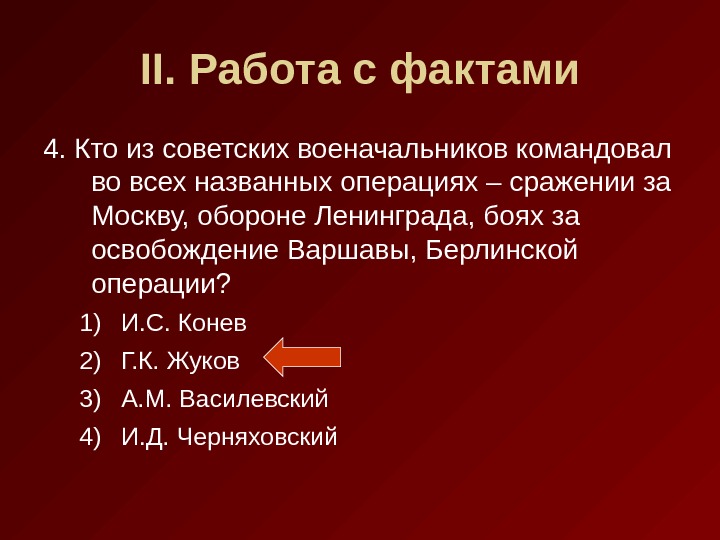 II. Работа с фактами

4. Кто из советских военачальников командовал во всех названных операциях – сражении за Москву, обороне Ленинграда, боях за освобождение Варшавы, Берлинской операции?

1) И.С. Конев
2) Г.К. Жуков
3) А.М. Василевский
4) И.Д. Черняховский